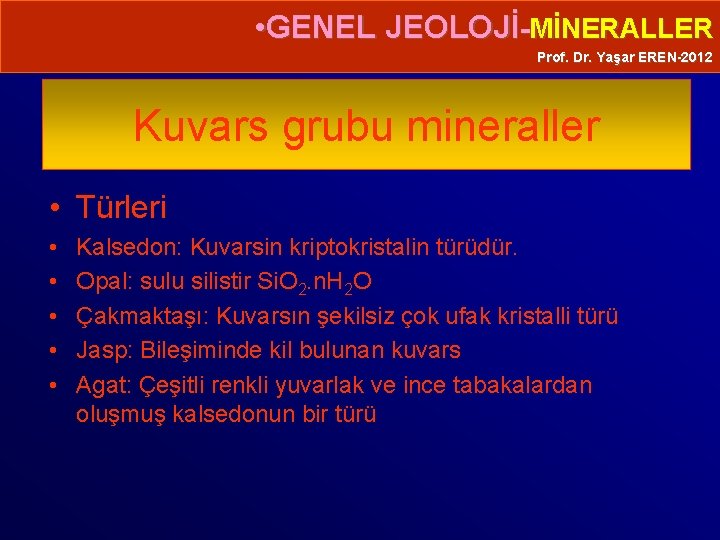 •GENEL JEOLOJİ-MİNERALLER
Prof. Dr. Yaşar EREN-2012

Kuvars grubu mineraller

• Türleri
• Kalsedon: Kuvarsin kriptokristalin türüdür.
• Opal: sulu silistir $SiO_2.nH_2O$
• Çakmaktaşı: Kuvarsın şekilsiz çok ufak kristalli türü
• Jasp: Bileşiminde kil bulunan kuvars
• Agat: Çeşitli renkli yuvarlak ve ince tabakalardan oluşmuş kalsedonun bir türü